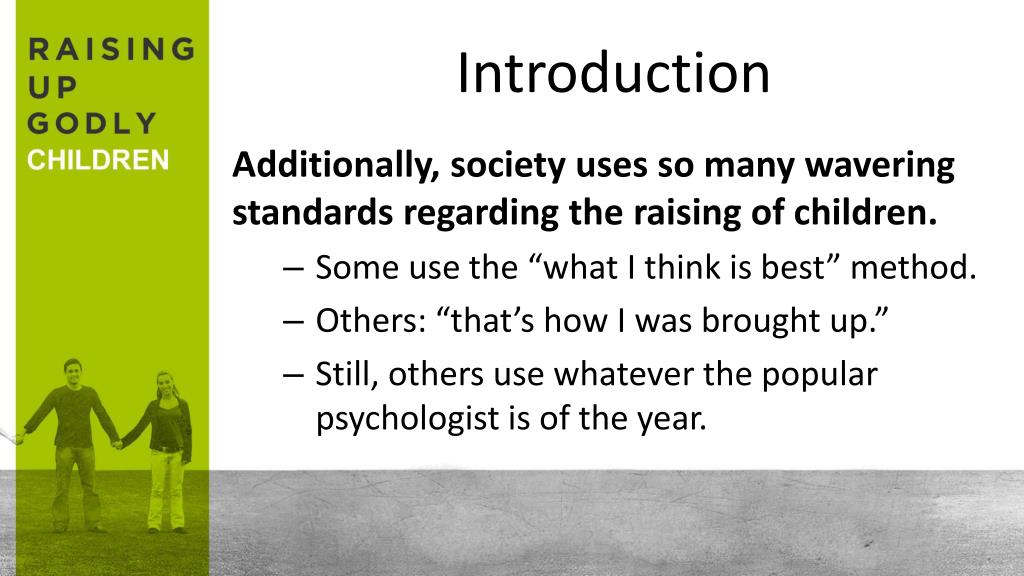 RAISING
UP
GODLY
CHILDREN

Introduction

Additionally, society uses so many wavering standards regarding the raising of children.

– Some use the “what I think is best” method.
– Others: “that’s how I was brought up.”
– Still, others use whatever the popular psychologist is of the year.